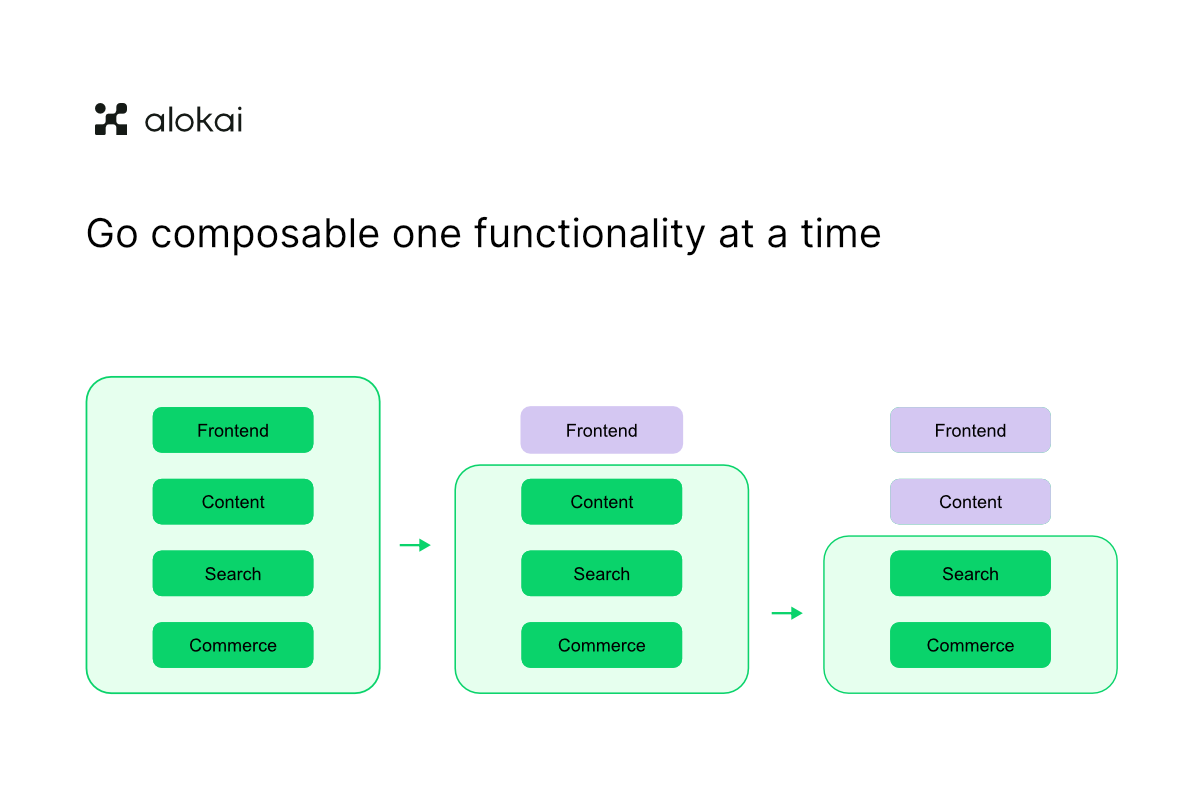 alokai

Go composable one functionality at a time

Frontend
Content
Search
Commerce

Frontend
Content
Search
Commerce

Frontend
Content
Search
Commerce